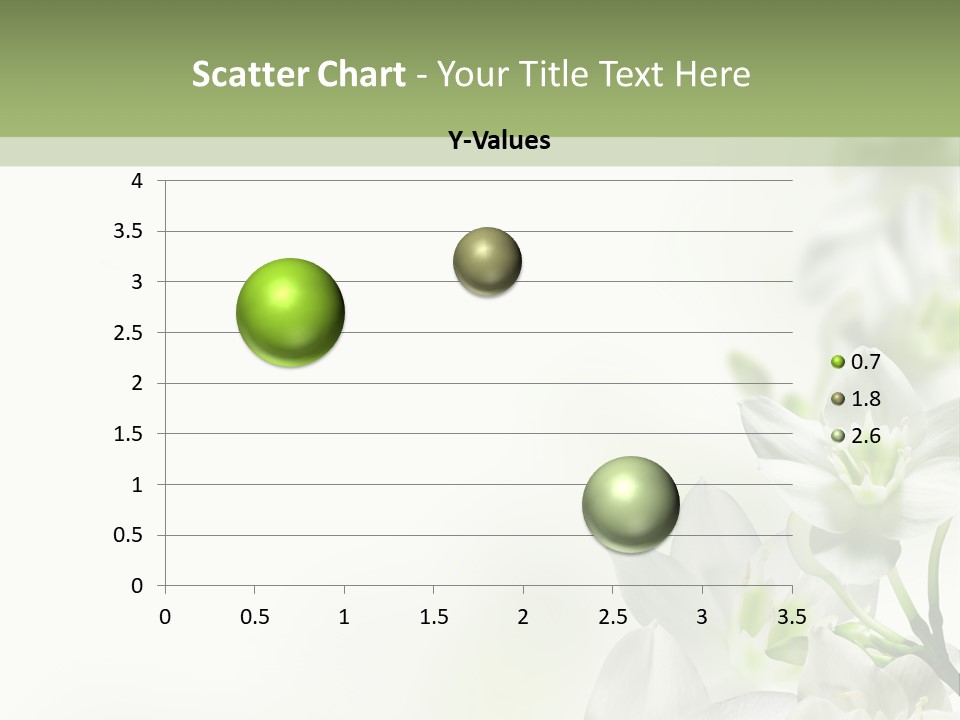 Scatter Chart - Your Title Text Here

Y-Values

4
3.5
3
2.5
2
1.5
1
0.5
0

0 0.5 1 1.5 2 2.5 3 3.5

0.7
1.8
2.6